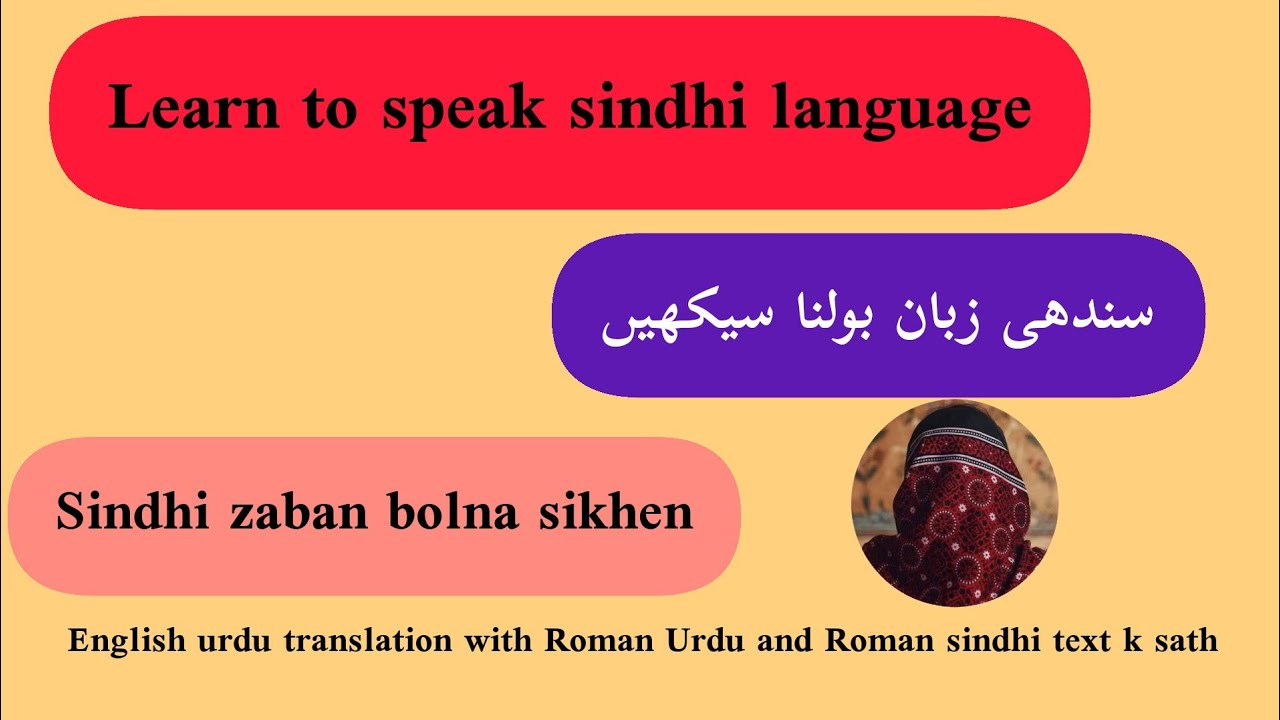 Learn to speak sindhi language

سندھی زبان بولنا سیکھیں

Sindhi zaban bolna sikhen

English urdu translation with Roman Urdu and Roman sindhi text k sath